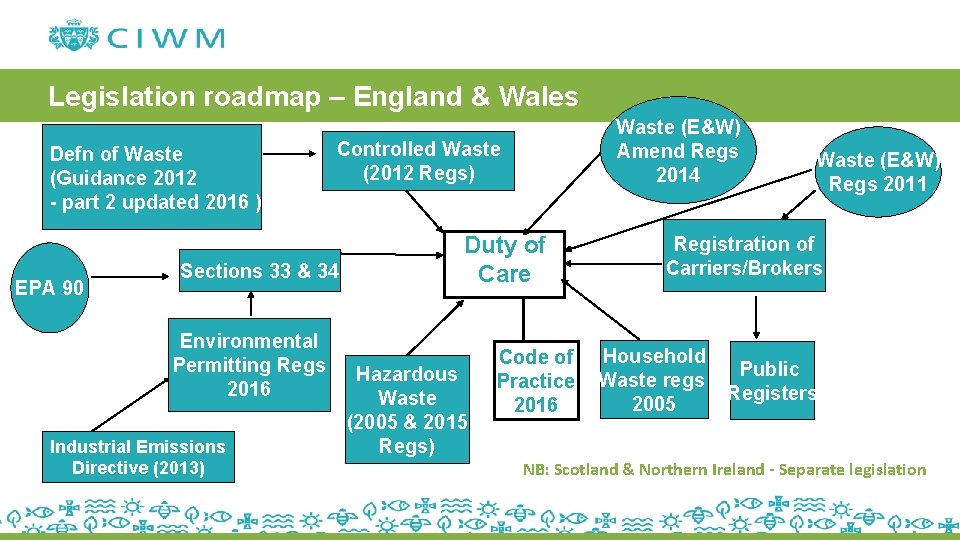 CIWM

Legislation roadmap – England & Wales

Defn of Waste (Guidance 2012 - part 2 updated 2016 )

Controlled Waste (2012 Regs)

Waste (E&W) Amend Regs 2014

Waste (E&W) Regs 2011

EPA 90

Sections 33 & 34

Duty of Care

Registration of Carriers/Brokers

Environmental Permitting Regs 2016

Hazardous Waste (2005 & 2015 Regs)

Code of Practice 2016

Household Waste regs 2005

Public Registers

Industrial Emissions Directive (2013)

NB: Scotland & Northern Ireland - Separate legislation